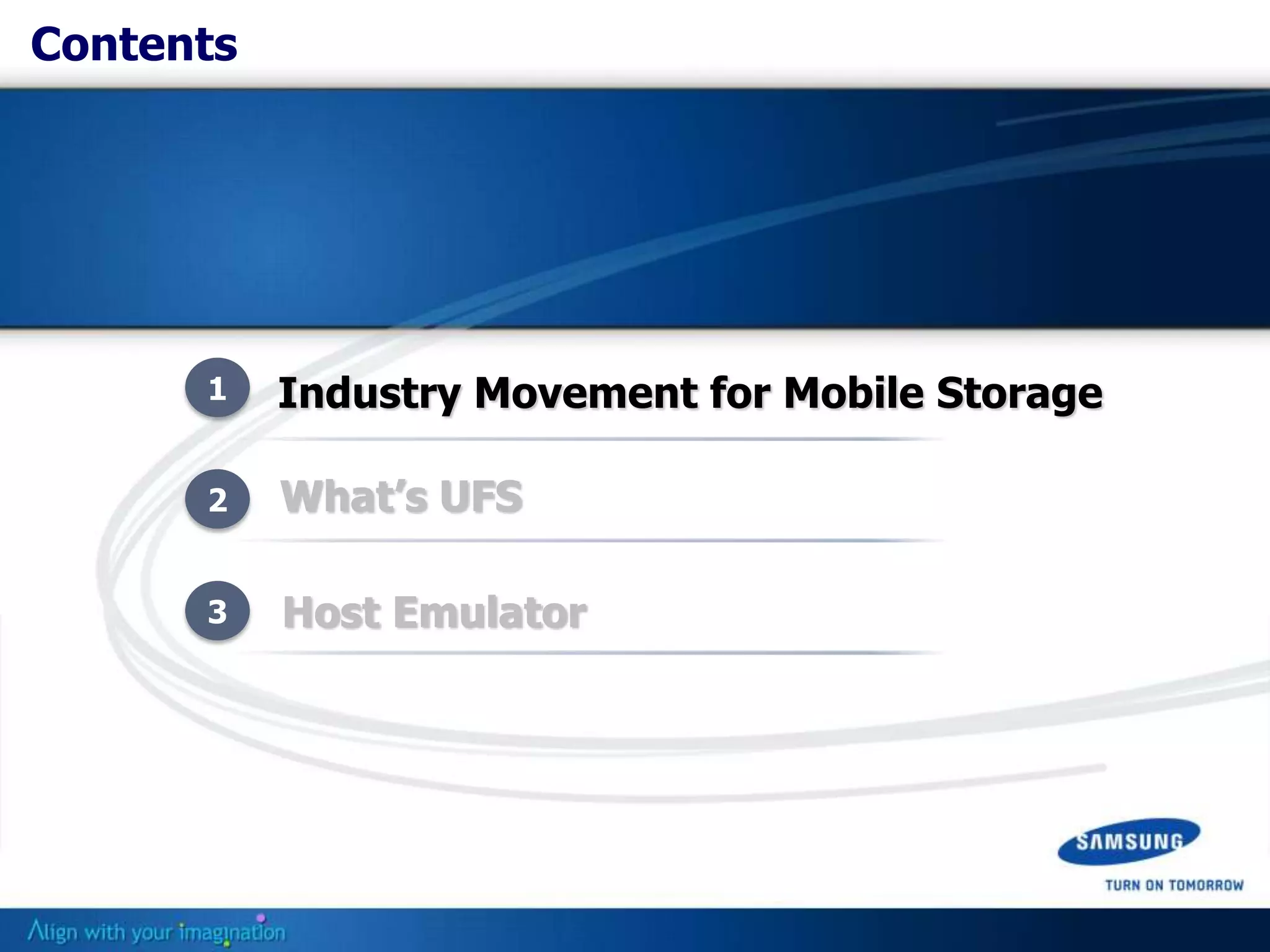 Contents

1 Industry Movement for Mobile Storage

2 What's UFS

3 Host Emulator

SAMSUNG
TURN ON TOMORROW

Align with your imagination